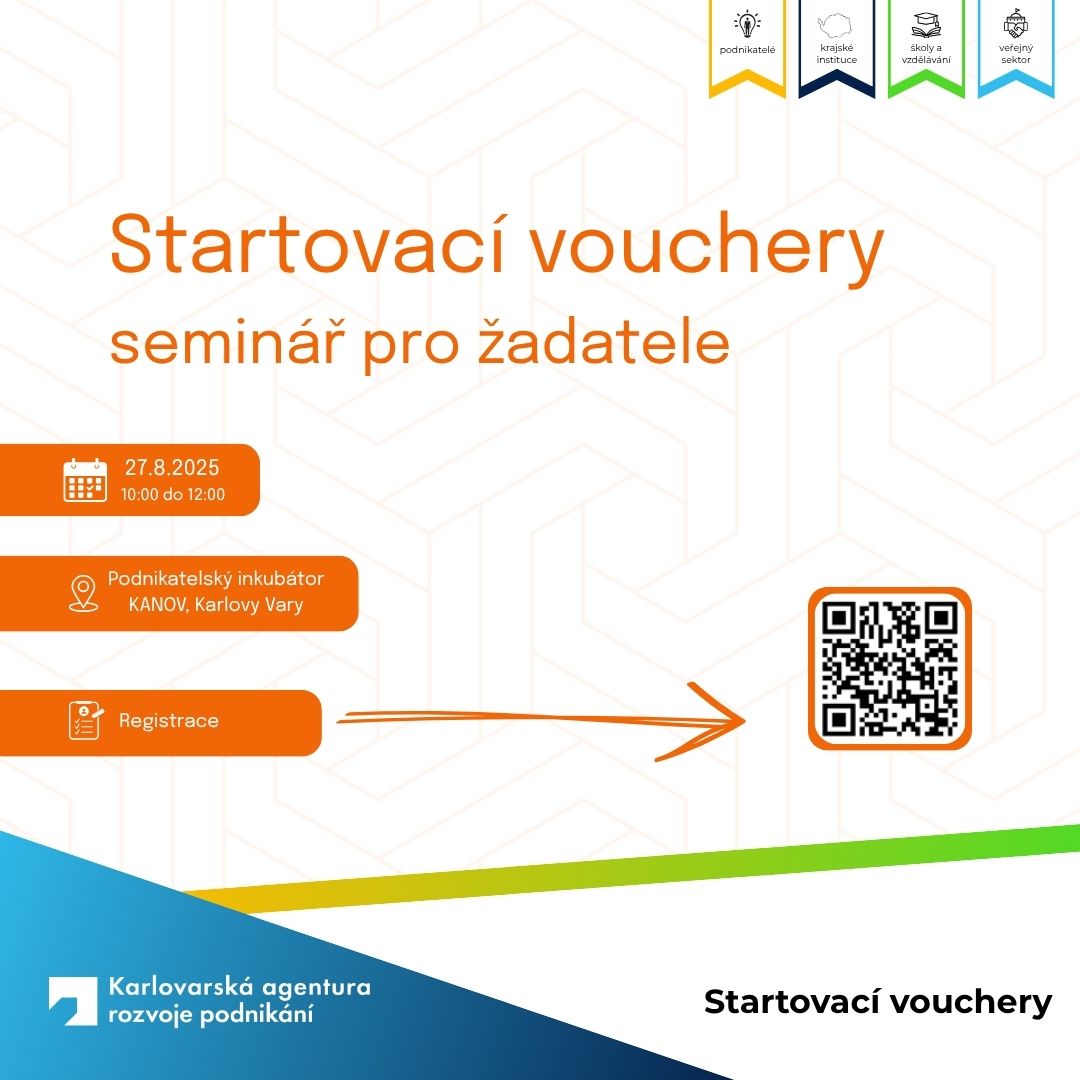 podnikatelé

krajské instituce

školy a vzdělávání

veřejný sektor

Startovací vouchery
seminář pro žadatele

27.8.2025
10:00 do 12:00

Podnikatelský inkubátor KANOV, Karlovy Vary

Registrace

Karlovarská agentura rozvoje podnikání

Startovací vouchery